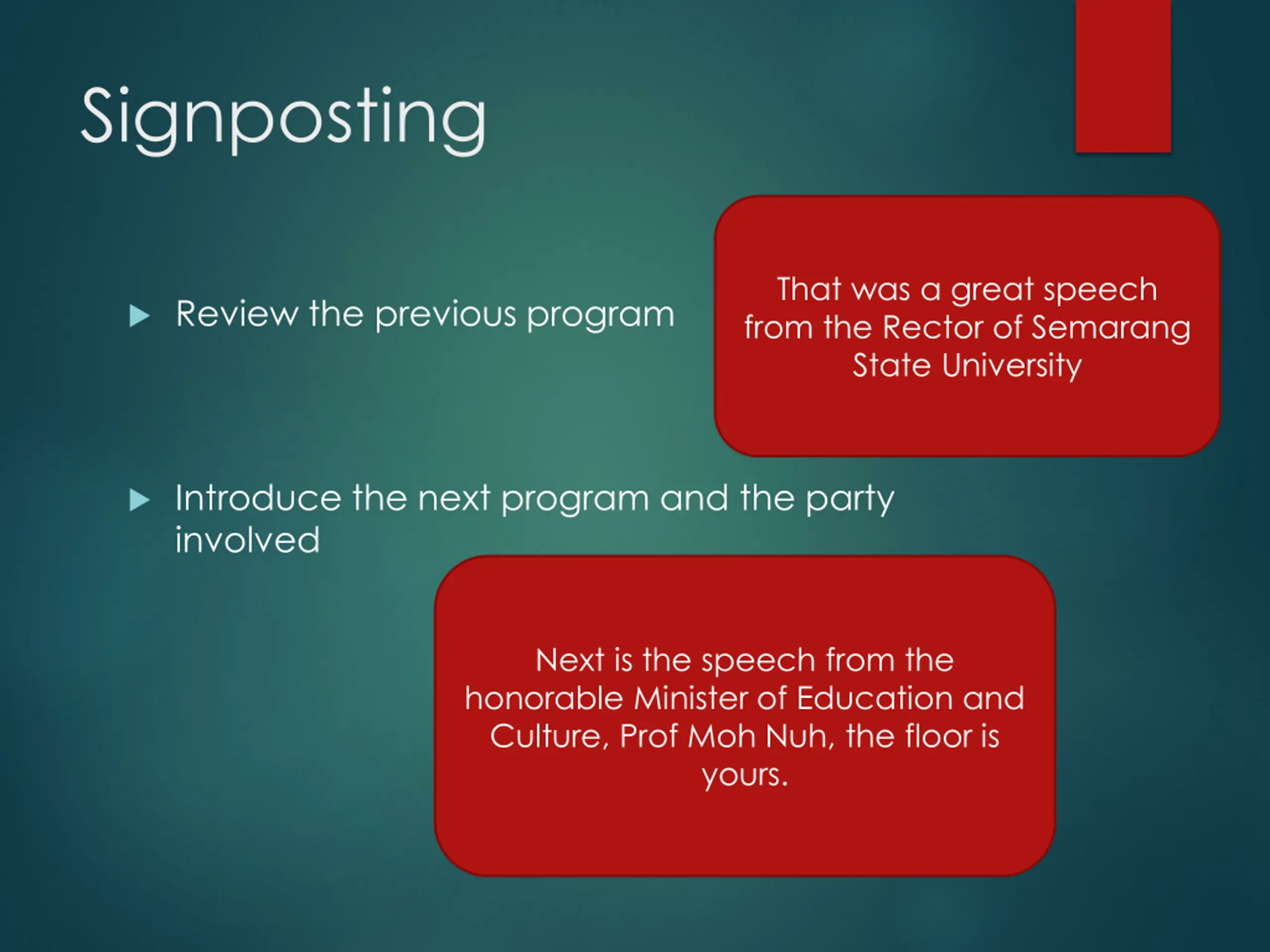 Signposting

Review the previous program

That was a great speech from the Rector of Semarang State University

Introduce the next program and the party involved

Next is the speech from the honorable Minister of Education and Culture, Prof Moh Nuh, the floor is yours.